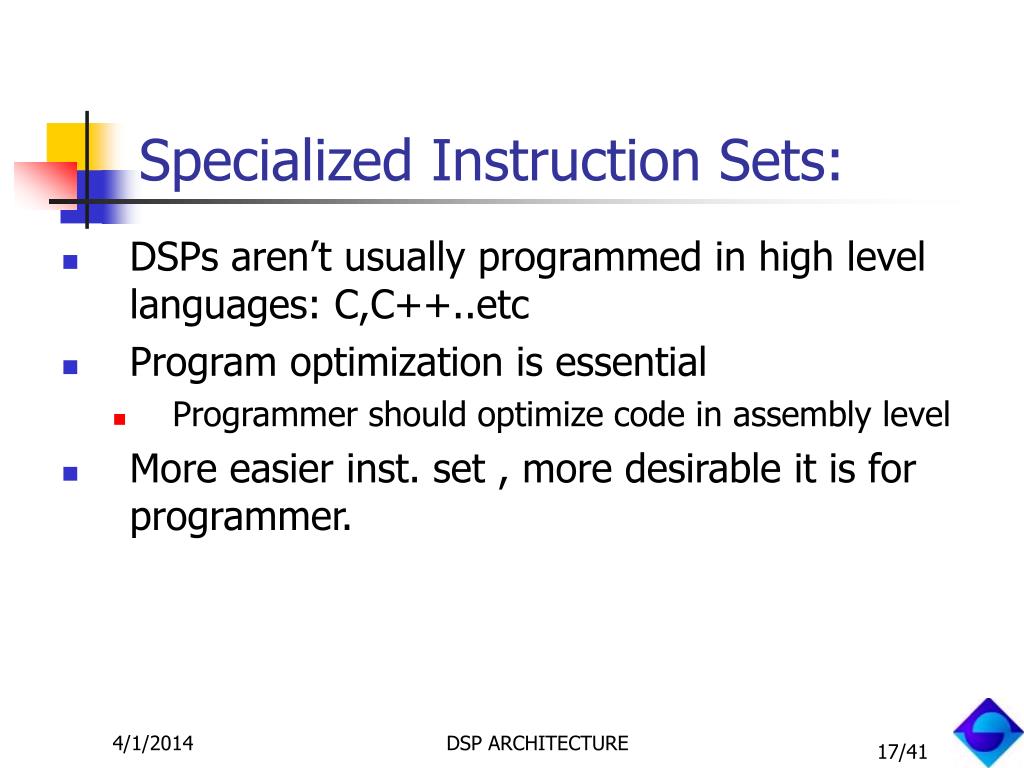 Specialized Instruction Sets:

DSPs aren’t usually programmed in high level languages: C,C++..etc

Program optimization is essential

Programmer should optimize code in assembly level

More easier inst. set , more desirable it is for programmer.

4/1/2014

DSP ARCHITECTURE

17/41